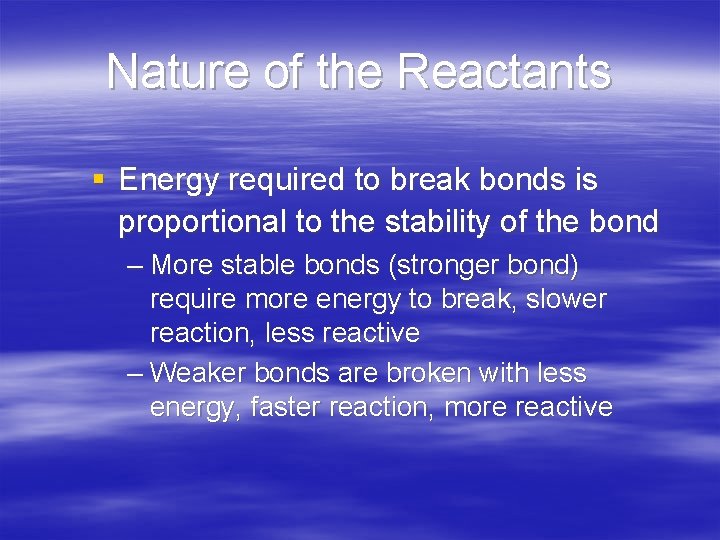 Nature of the Reactants

▪ Energy required to break bonds is proportional to the stability of the bond

– More stable bonds (stronger bond) require more energy to break, slower reaction, less reactive

– Weaker bonds are broken with less energy, faster reaction, more reactive